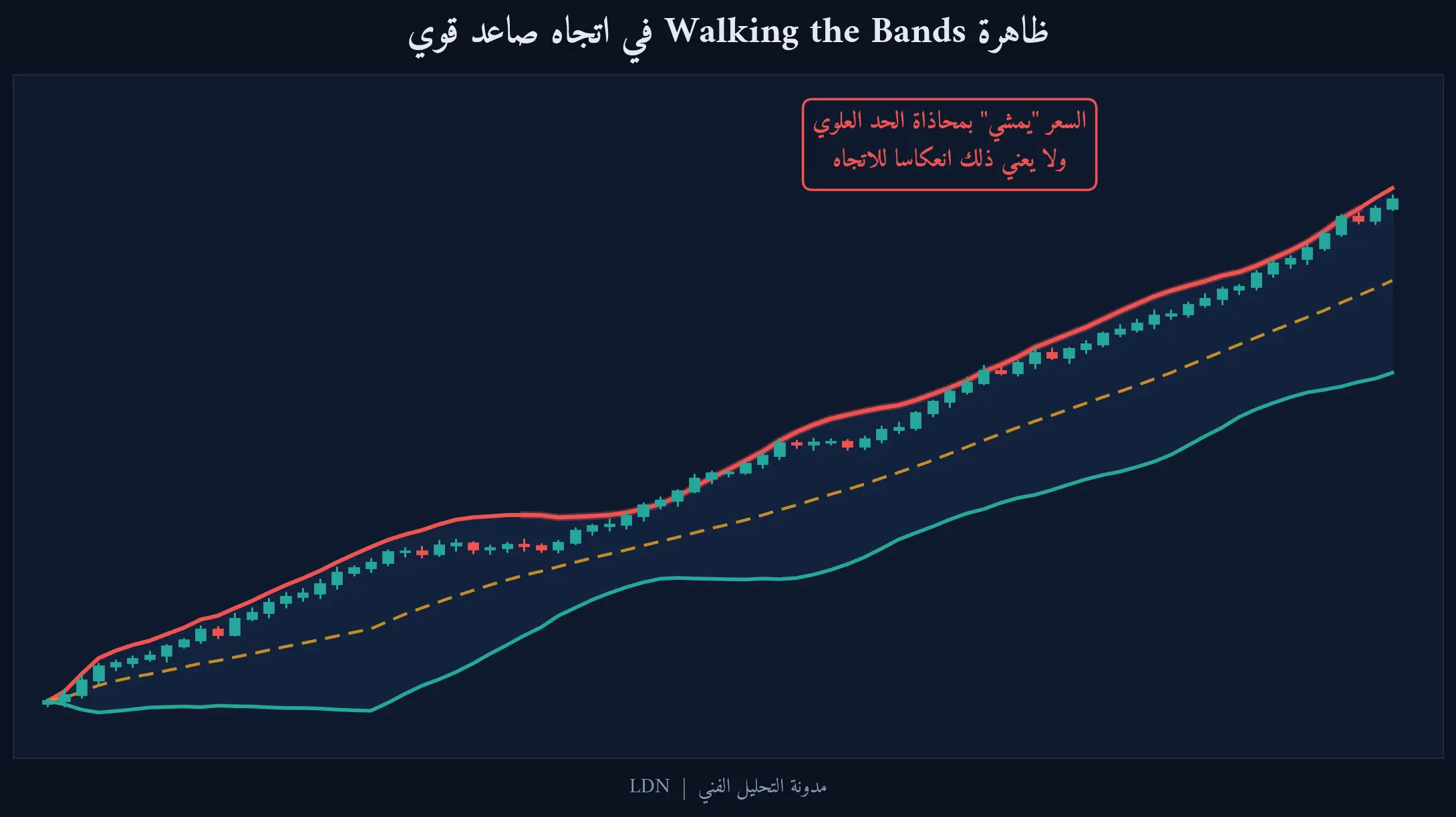 ظاهرة Walking the Bands في اتجاه صاعد قوي

السعر "يمشي" بمحاذاة الحد العلوي
ولا يعني ذلك انعكاسا للاتجاه

مدونة التحليل الفني | LDN